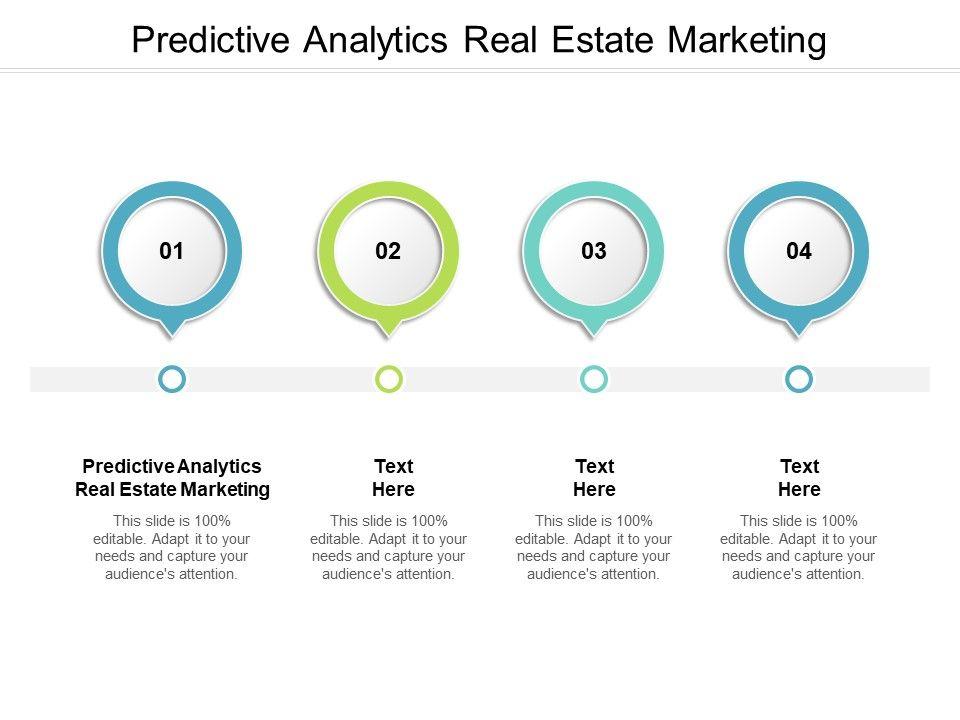 Predictive Analytics Real Estate Marketing

01

02

03

04

Predictive Analytics Real Estate Marketing

This slide is 100% editable. Adapt it to your needs and capture your audience's attention.

Text Here

This slide is 100% editable. Adapt it to your needs and capture your audience's attention.

Text Here

This slide is 100% editable. Adapt it to your needs and capture your audience's attention.

Text Here

This slide is 100% editable. Adapt it to your needs and capture your audience's attention.